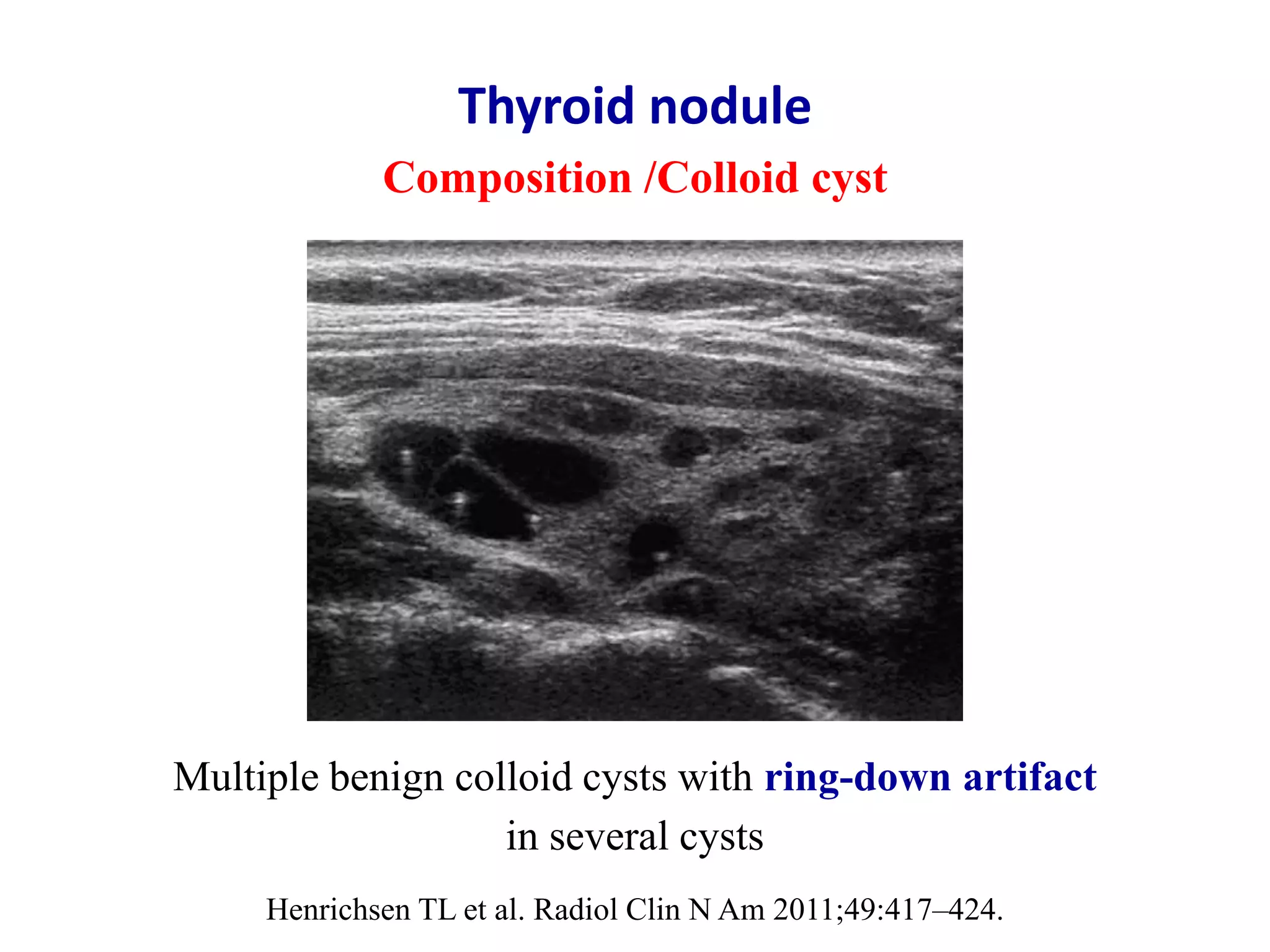 Thyroid nodule

Composition /Colloid cyst

Multiple benign colloid cysts with ring-down artifact in several cysts

Henrichsen TL et al. Radiol Clin N Am 2011;49:417–424.